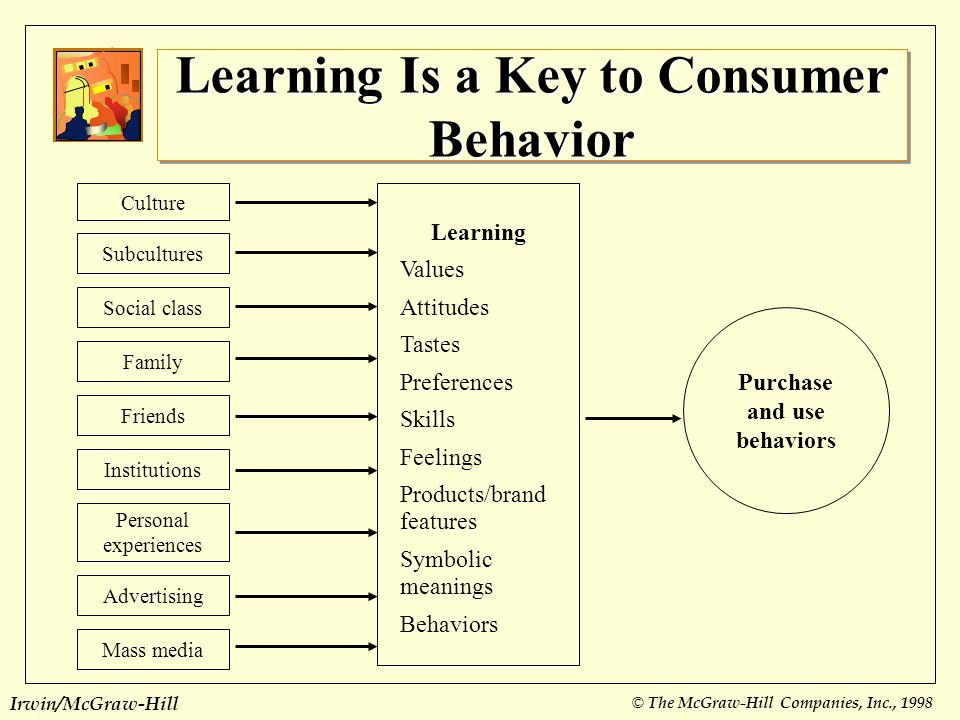 Learning Is a Key to Consumer Behavior

Culture

Subcultures

Social class

Family

Friends

Institutions

Personal experiences

Advertising

Mass media

Learning

Values

Attitudes

Tastes

Preferences

Skills

Feelings

Products/brand features

Symbolic meanings

Behaviors

Purchase and use behaviors

Irwin/McGraw-Hill

© The McGraw-Hill Companies, Inc., 1998